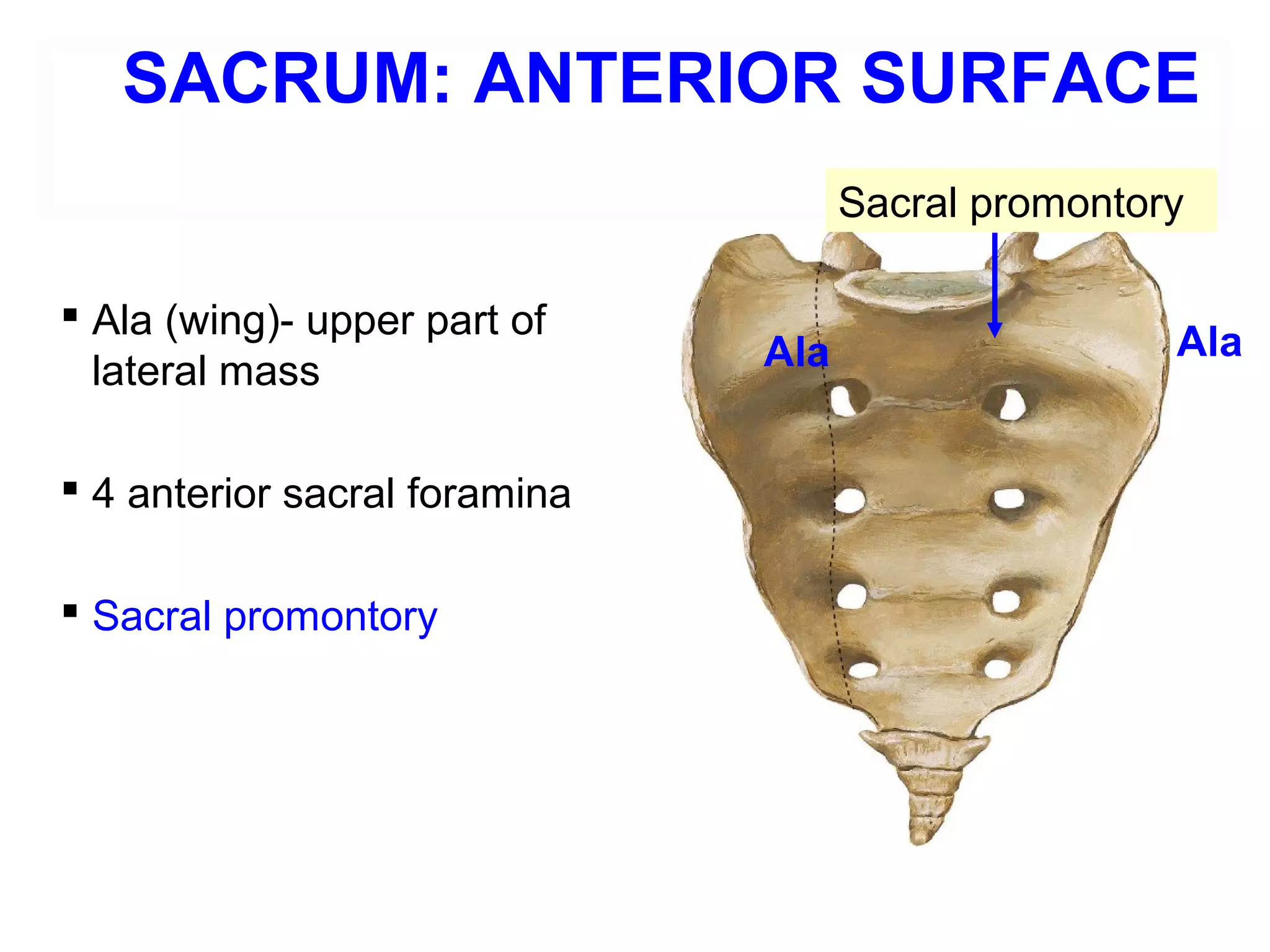 SACRUM: ANTERIOR SURFACE

▪ Ala (wing)- upper part of lateral mass

▪ 4 anterior sacral foramina

▪ Sacral promontory

Sacral promontory

Ala

Ala